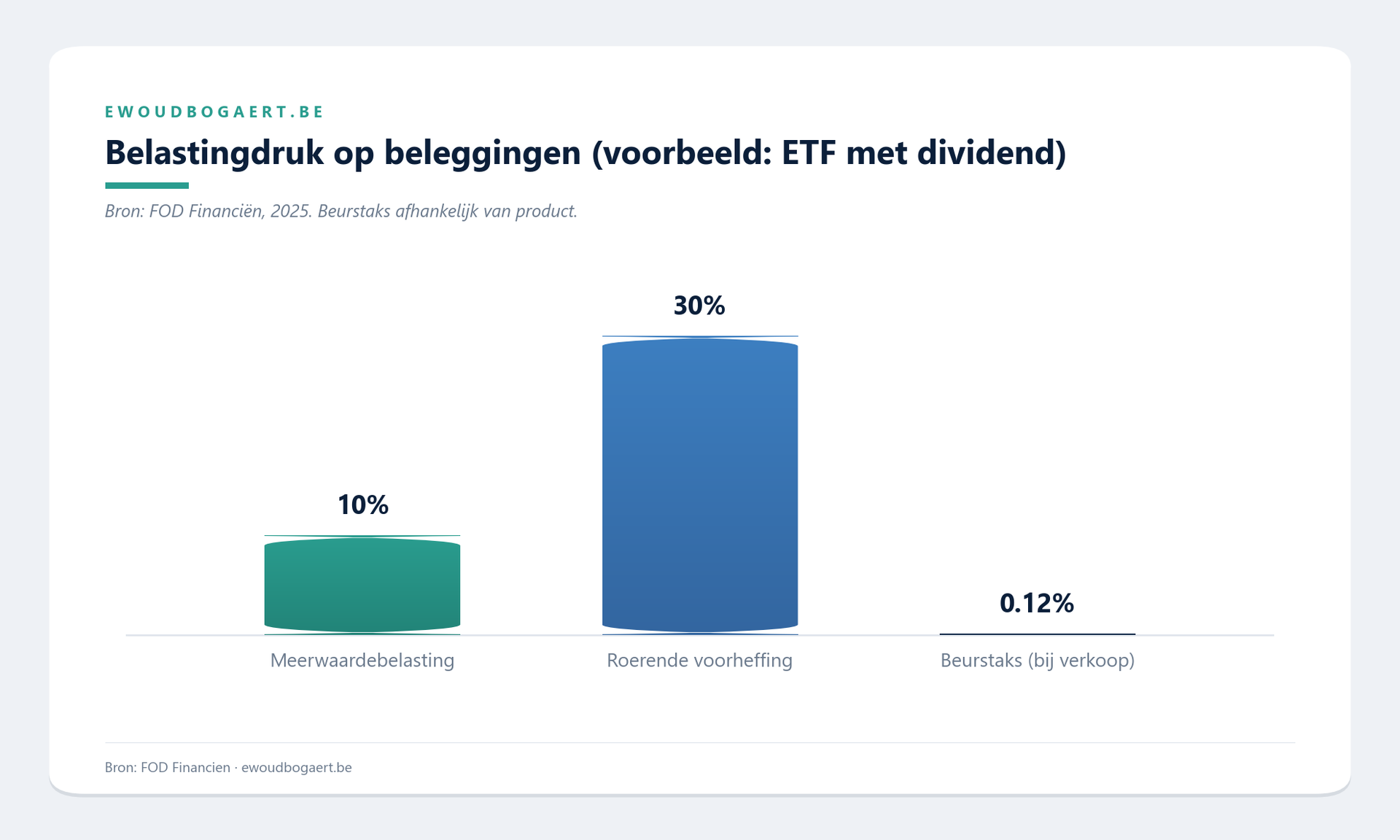 EWOUDBOGAERT.BE

Belastingdruk op beleggingen (voorbeeld: ETF met dividend)

Bron: FOD Financiën, 2025. Beurstaks afhankelijk van product.

10%

30%

0.12%

Meerwaardebelasting

Roerende voorheffing

Beurstaks (bij verkoop)

Bron: FOD Financien · ewoudbogaert.be